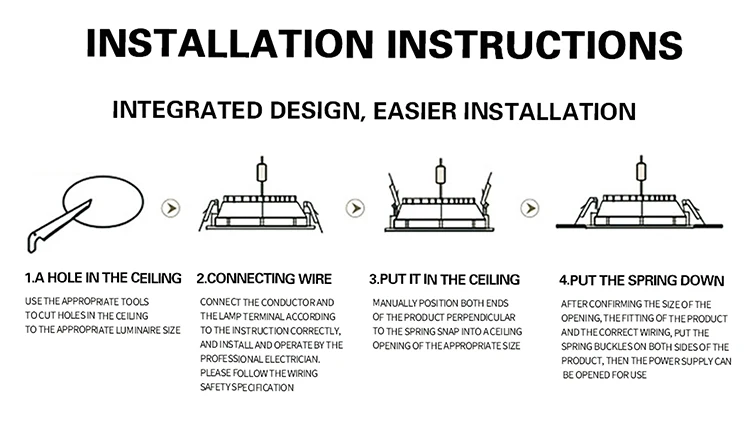 INSTALLATION INSTRUCTIONS

INTEGRATED DESIGN, EASIER INSTALLATION

1.A HOLE IN THE CEILING

USE THE APPROPRIATE TOOLS TO CUT HOLES IN THE CEILING TO THE APPROPRIATE LUMINAIRE SIZE

2.CONNECTING WIRE

CONNECT THE CONDUCTOR AND THE LAMP TERMINAL ACCORDING TO THE INSTRUCTION CORRECTLY, AND INSTALL AND OPERATE BY THE PROFESSIONAL ELECTRICIAN. PLEASE FOLLOW THE WIRING SAFETY SPECIFICATION

3.PUT IT IN THE CEILING

MANUALLY POSITION BOTH ENDS OF THE PRODUCT PERPENDICULAR TO THE SPRING SNAP INTO A CEILING OPENING OF THE APPROPRIATE SIZE

4.PUT THE SPRING DOWN

AFTER CONFIRMING THE SIZE OF THE OPENING, THE FITTING OF THE PRODUCT AND THE CORRECT WIRING, PUT THE SPRING BUCKLES ON BOTH SIDES OF THE PRODUCT, THEN THE POWER SUPPLY CAN BE OPENED FOR USE